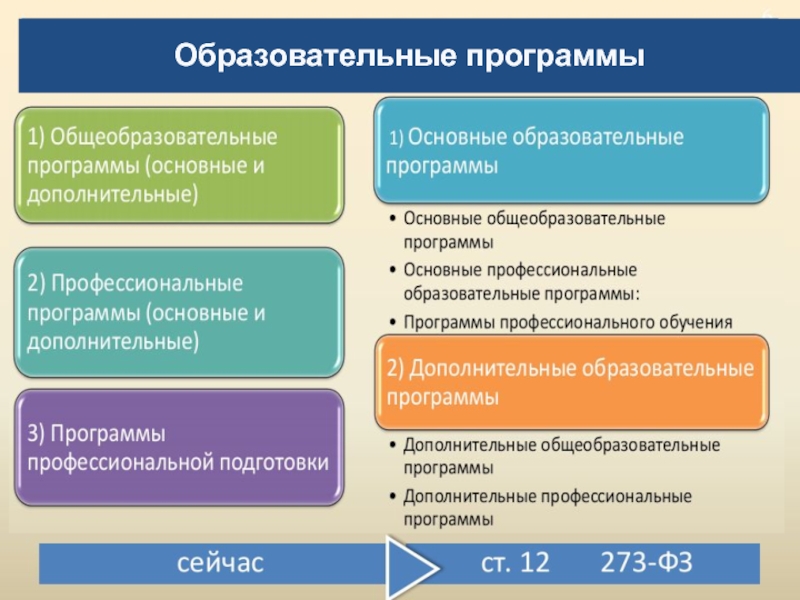 Образовательные программы

1) Общеобразовательные программы (основные и дополнительные)

2) Профессиональные программы (основные и дополнительные)

3) Программы профессиональной подготовки

1) Основные образовательные программы

• Основные общеобразовательные программы
• Основные профессиональные образовательные программы:
• Программы профессионального обучения

2) Дополнительные образовательные программы

• Дополнительные общеобразовательные программы
• Дополнительные профессиональные программы

сейчас

ст. 12 273-ФЗ